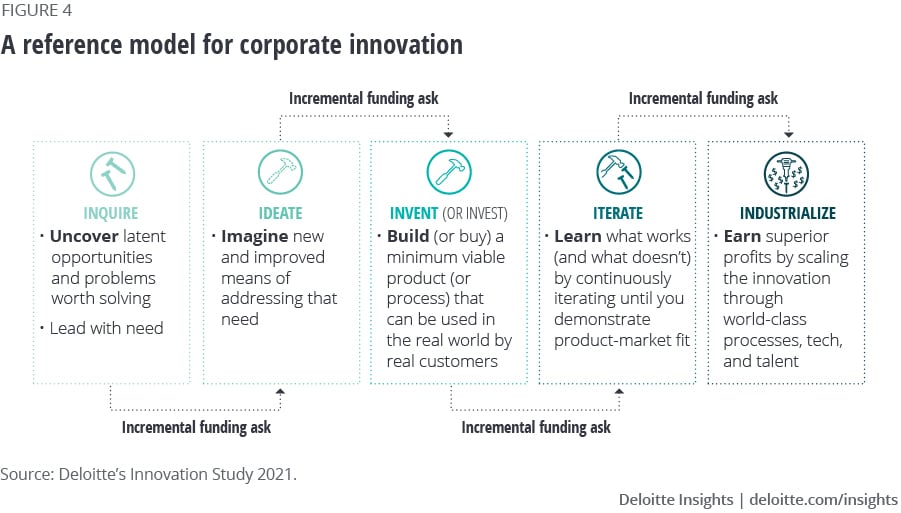 FIGURE 4

A reference model for corporate innovation

Incremental funding ask

Incremental funding ask

INQUIRE

• Uncover latent opportunities and problems worth solving

• Lead with need

IDEATE

• Imagine new and improved means of addressing that need

INVENT (OR INVEST)

• Build (or buy) a minimum viable product (or process) that can be used in the real world by real customers

ITERATE

• Learn what works (and what doesn't) by continuously iterating until you demonstrate product-market fit

INDUSTRIALIZE

• Earn superior profits by scaling the innovation through world-class processes, tech, and talent

Incremental funding ask

Incremental funding ask

Source: Deloitte's Innovation Study 2021.

Deloitte Insights | deloitte.com/insights